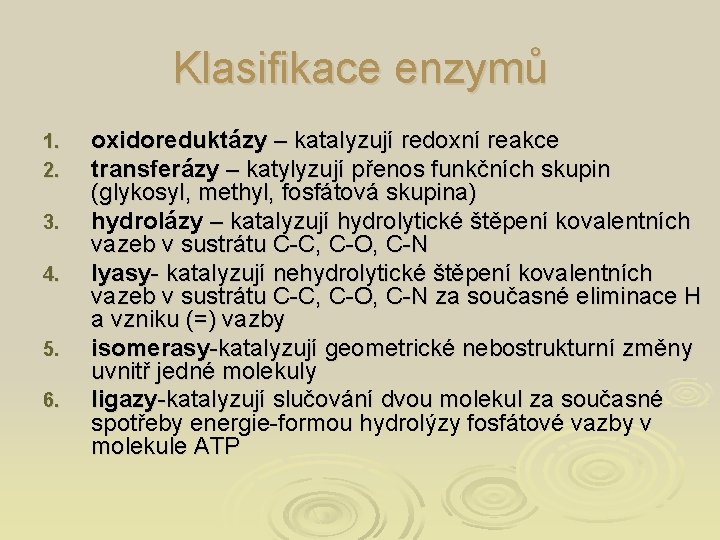 Klasifikace enzymů

1. oxidoreduktázy – katalyzují redoxní reakce
2. transferázy – katylyzují přenos funkčních skupin (glykosyl, methyl, fosfátová skupina)
3. hydrolázy – katalyzují hydrolytické štěpení kovalentních vazeb v sustrátu C-C, C-O, C-N
4. lyasy- katalyzují nehydrolytické štěpení kovalentních vazeb v sustrátu C-C, C-O, C-N za současné eliminace H a vzniku (=) vazby
5. isomerasy-katalyzují geometrické nebostrukturní změny uvnitř jedné molekuly
6. ligazy-katalyzují slučování dvou molekul za současné spotřeby energie-formou hydrolýzy fosfátové vazby v molekule ATP